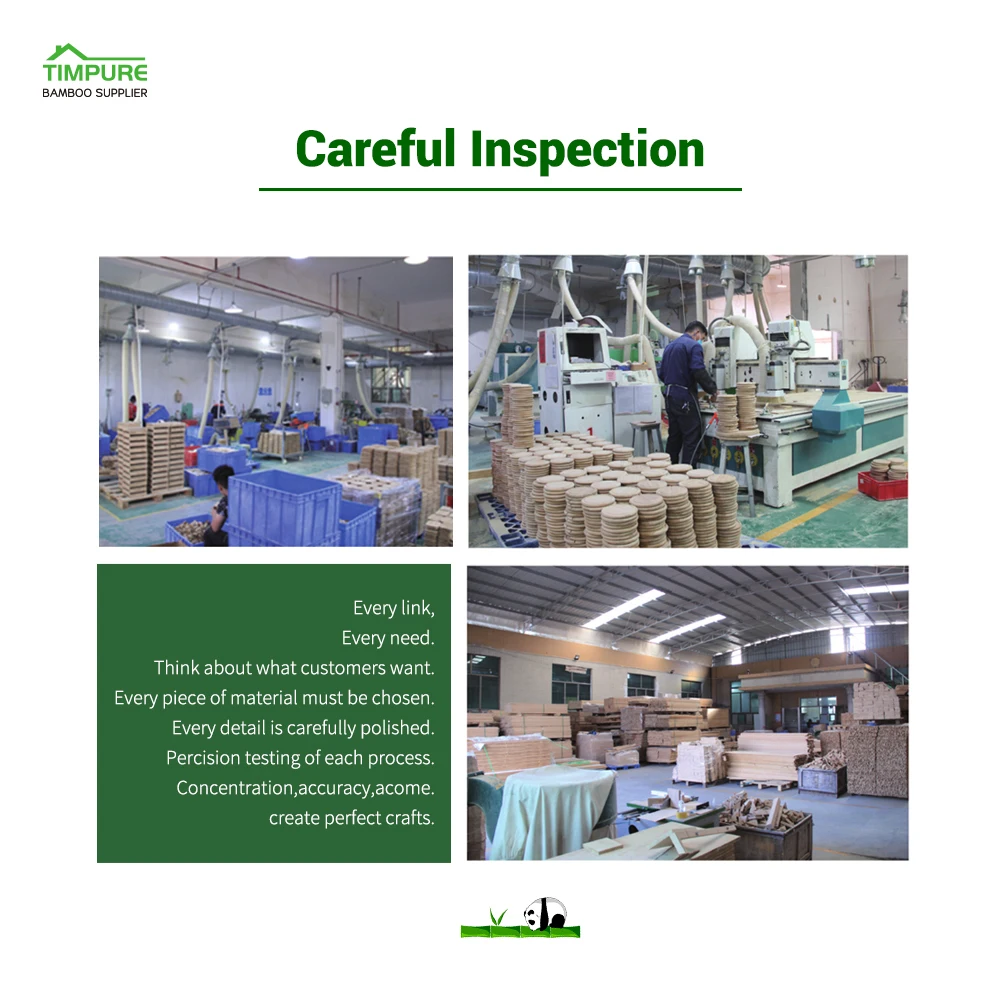 TIMPURE
BAMBOO SUPPLIER

Careful Inspection

Every link,
Every need.
Think about what customers want.
Every piece of material must be chosen.
Every detail is carefully polished.
Percision testing of each process.
Concentration,accuracy,acome.
create perfect crafts.